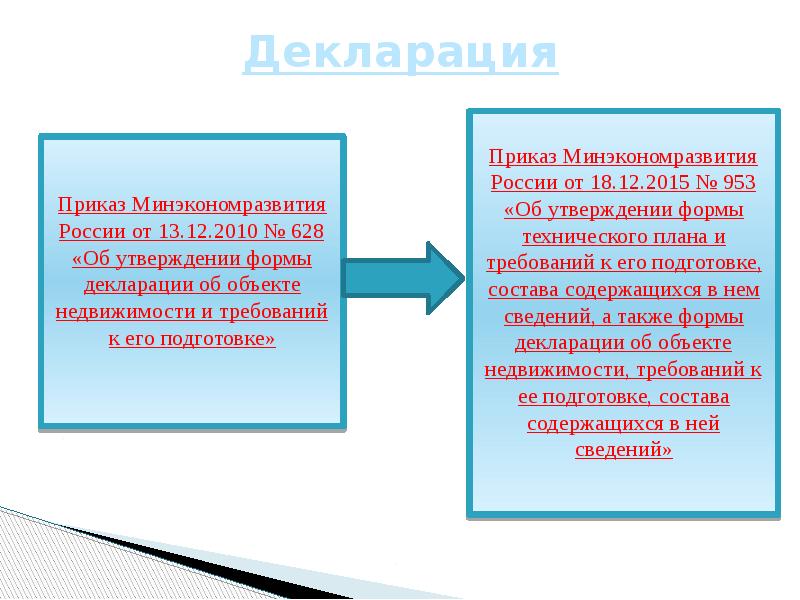 Декларация

Приказ Минэкономразвития России от 13.12.2010 № 628 «Об утверждении формы декларации об объекте недвижимости и требований к его подготовке»

Приказ Минэкономразвития России от 18.12.2015 № 953 «Об утверждении формы технического плана и требований к его подготовке, состава содержащихся в нем сведений, а также формы декларации об объекте недвижимости, требований к ее подготовке, состава содержащихся в ней сведений»